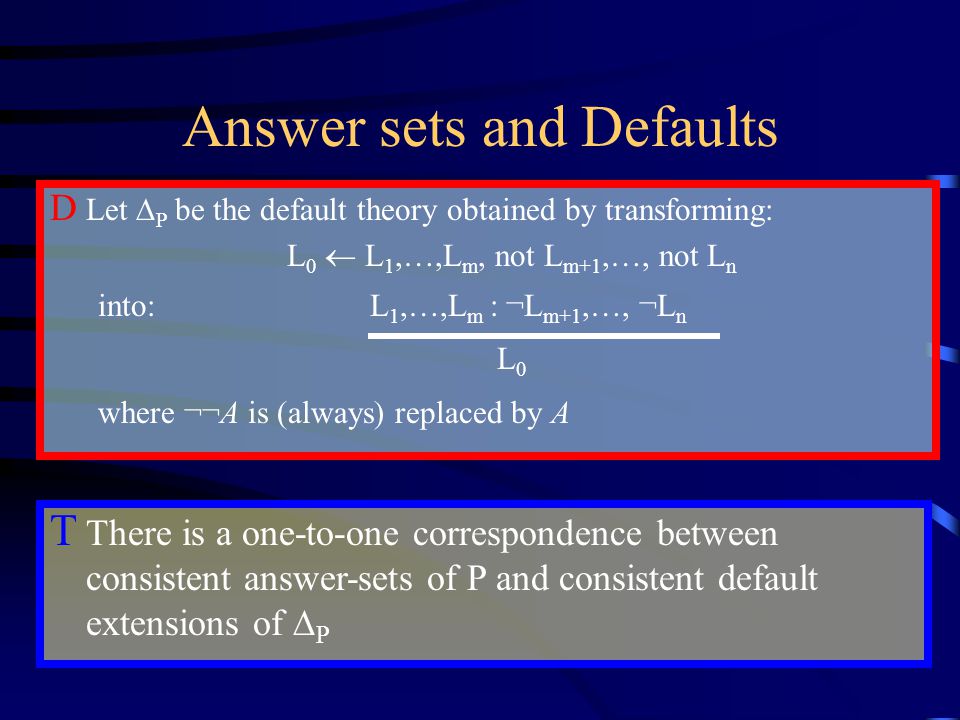 Answer sets and Defaults

D Let $\Delta_P$ be the default theory obtained by transforming:

$L_0 \leftarrow L_1,\ldots,L_m$, not $L_{m+1},\ldots,$ not $L_n$

into: $\frac{L_1,\ldots,L_m : \neg L_{m+1},\ldots, \neg L_n}{L_0}$

where $\neg\neg A$ is (always) replaced by $A$

T There is a one-to-one correspondence between consistent answer-sets of P and consistent default extensions of $\Delta_P$